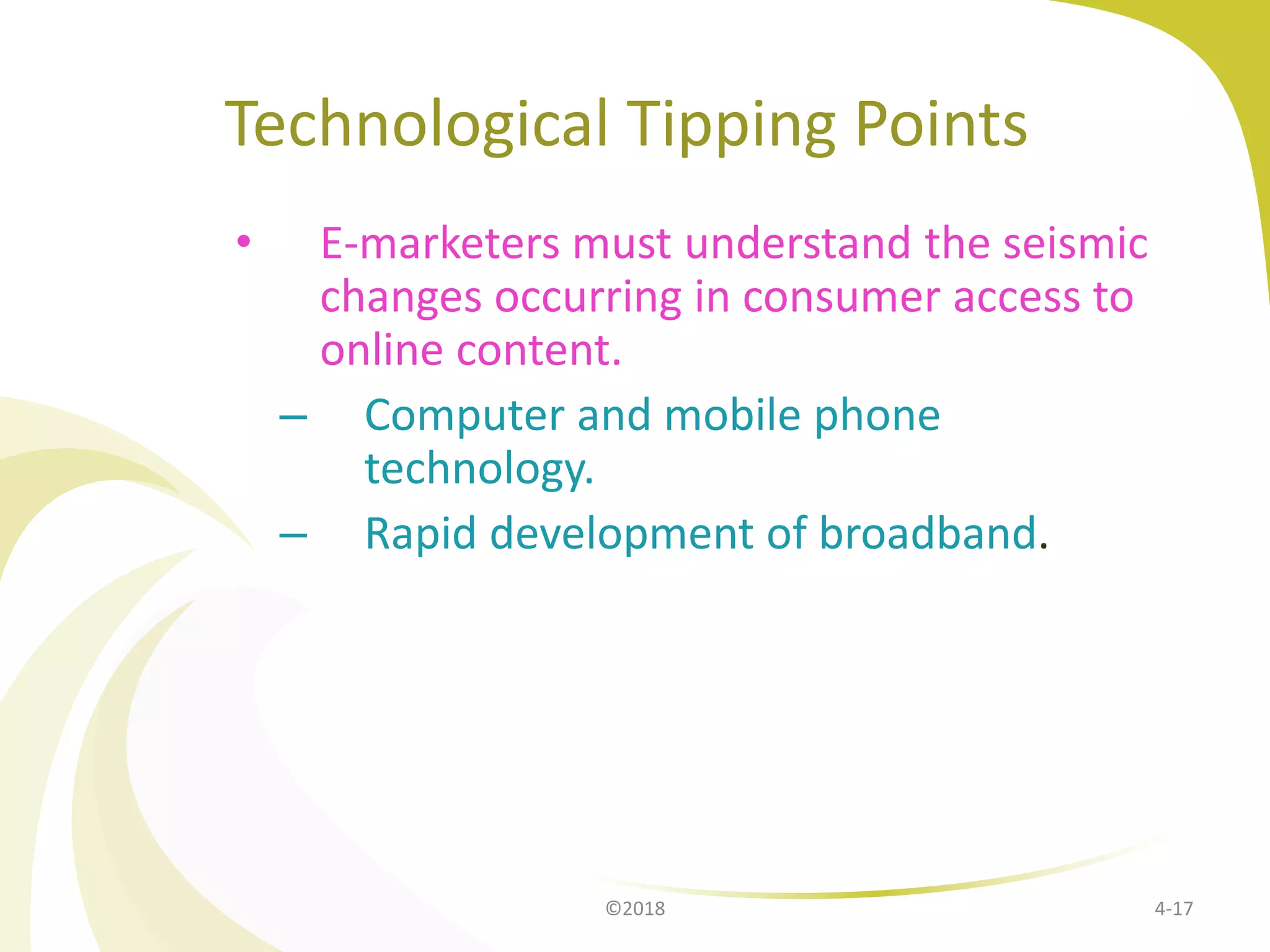 Technological Tipping Points

• E-marketers must understand the seismic changes occurring in consumer access to online content.

– Computer and mobile phone technology.

– Rapid development of broadband.

©2018

4-17